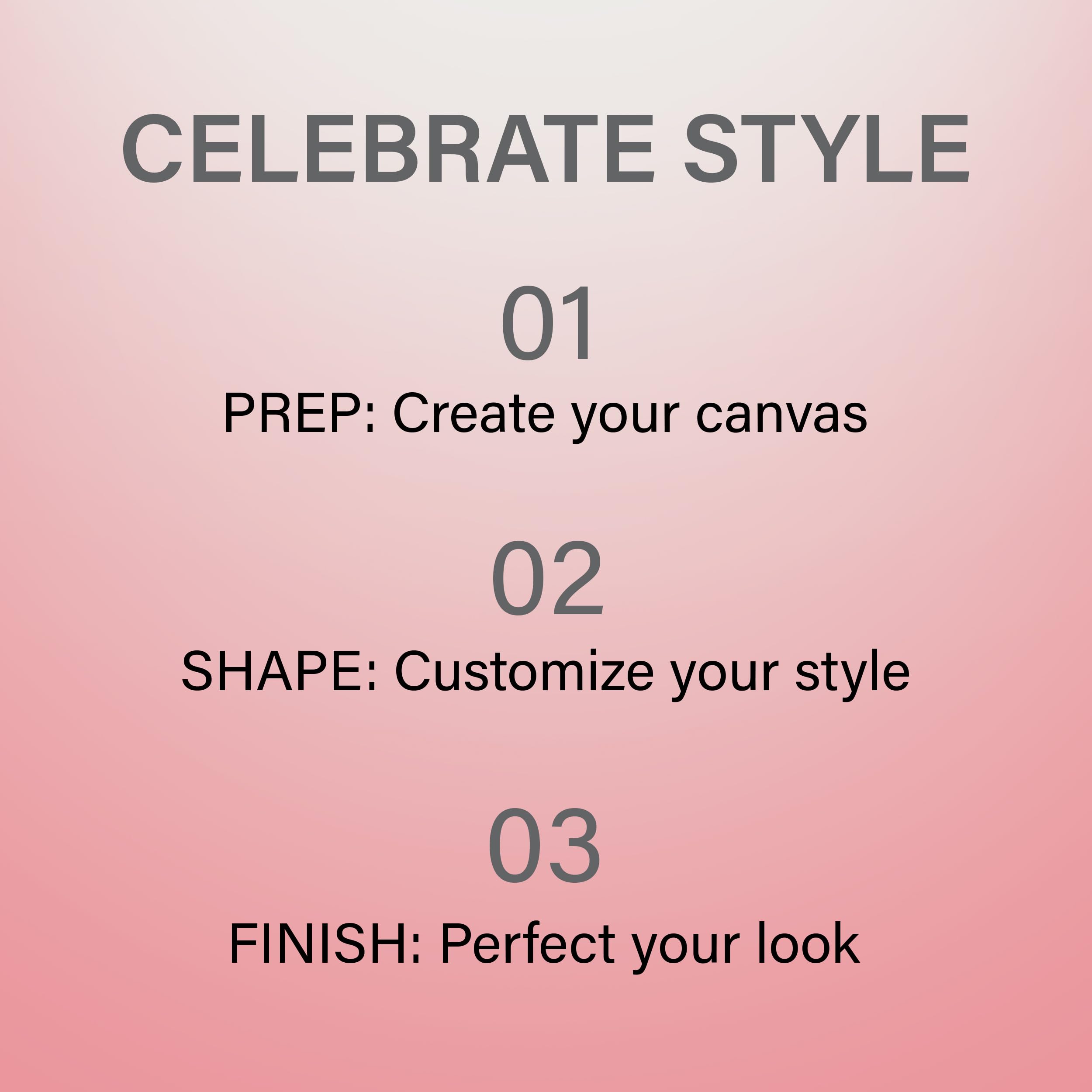 CELEBRATE STYLE

01
PREP: Create your canvas

02
SHAPE: Customize your style

03
FINISH: Perfect your look